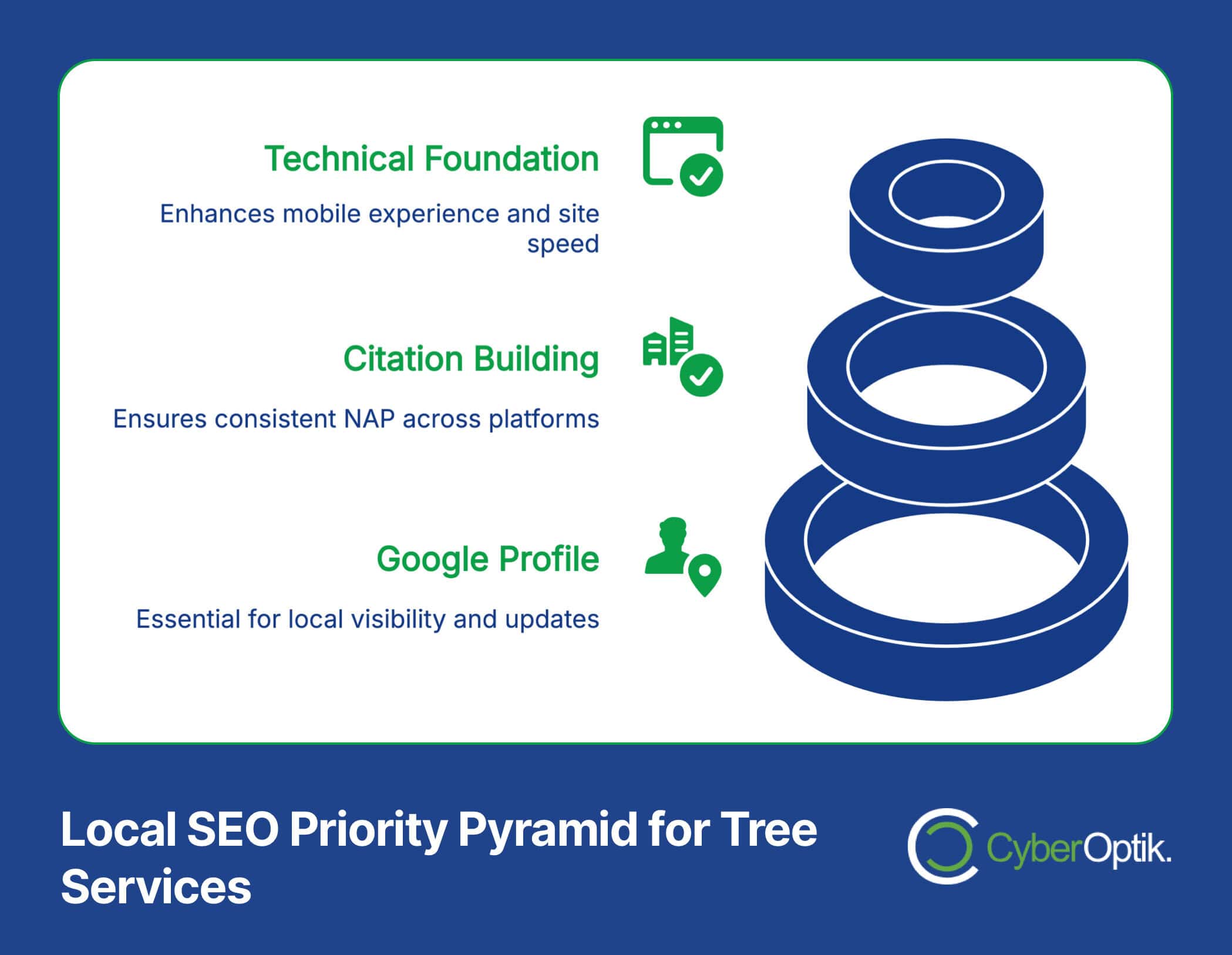 Technical Foundation

Enhances mobile experience and site speed

Citation Building

Ensures consistent NAP across platforms

Google Profile

Essential for local visibility and updates

Local SEO Priority Pyramid for Tree Services

CyberOptik.